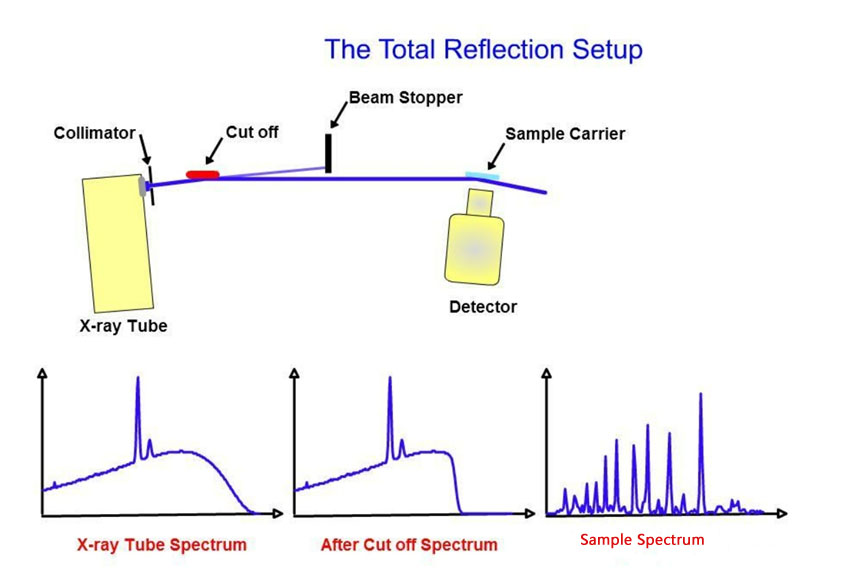 The Total Reflection Setup

Collimator

Cut off

Beam Stopper

Sample Carrier

X-ray Tube

Detector

X-ray Tube Spectrum

After Cut off Spectrum

Sample Spectrum